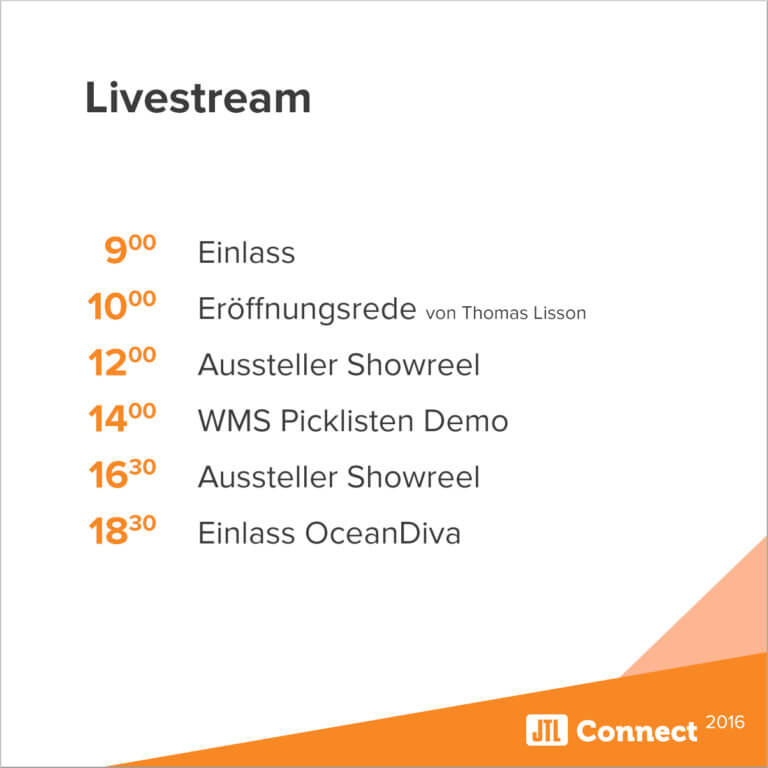 Livestream

$9^{00}$ Einlass
$10^{00}$ Eröffnungsrede von Thomas Lisson
$12^{00}$ Aussteller Showreel
$14^{00}$ WMS Picklisten Demo
$16^{30}$ Aussteller Showreel
$18^{30}$ Einlass OceanDiva

JTL Connect 2016